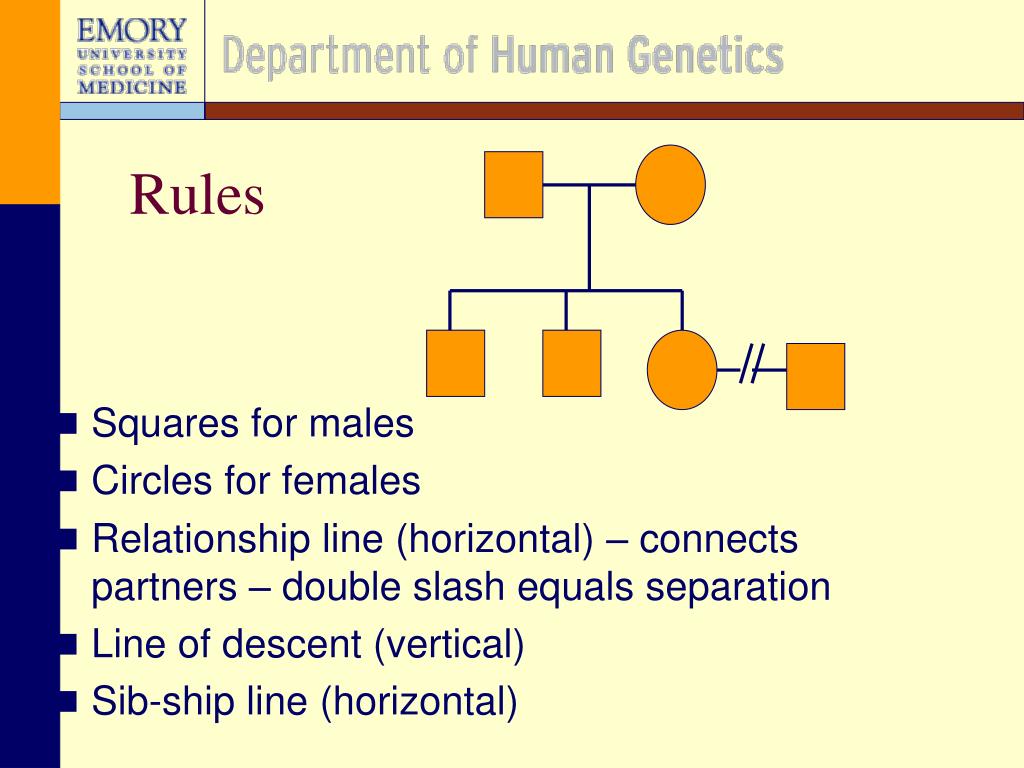 EMORY
UNIVERSITY
SCHOOL OF
MEDICINE

Department of Human Genetics

Rules

- Squares for males
- Circles for females
- Relationship line (horizontal) – connects partners – double slash equals separation
- Line of descent (vertical)
- Sib-ship line (horizontal)